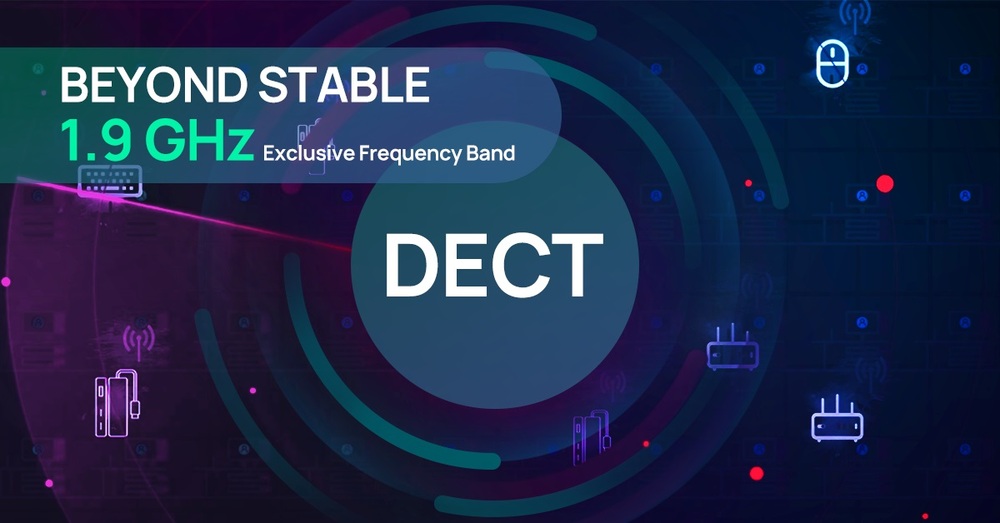 BEYOND STABLE
1.9 GHz Exclusive Frequency Band

DECT